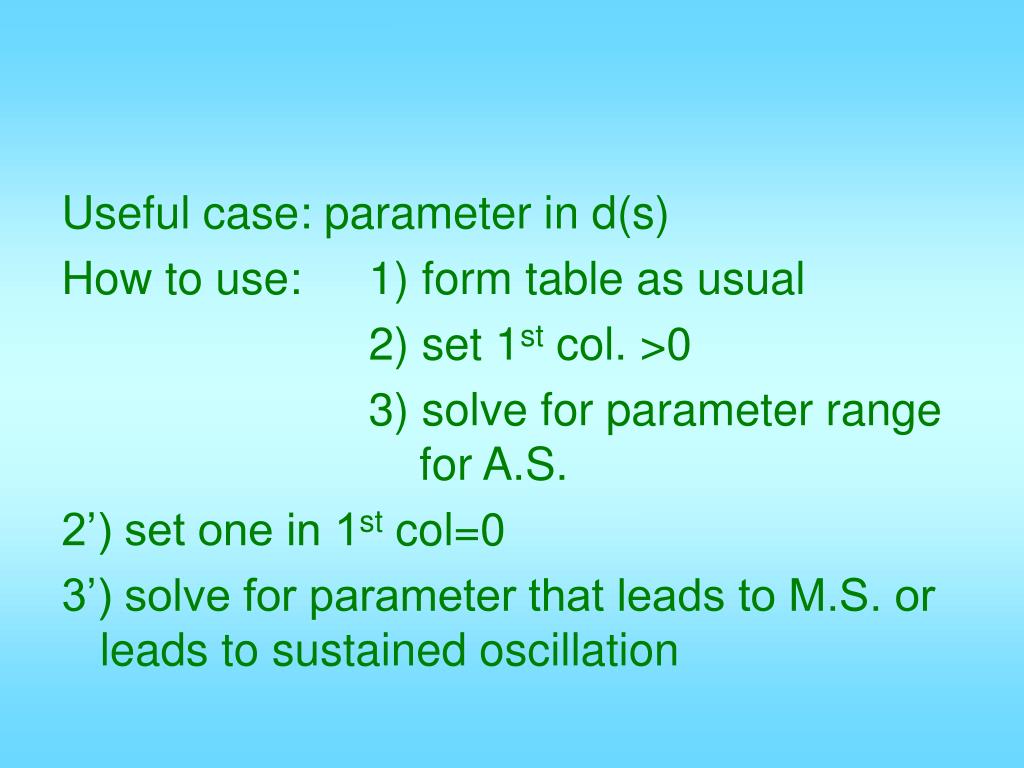 Useful case: parameter in d(s)

How to use: 1) form table as usual

2) set 1$^{st}$ col. >0

3) solve for parameter range for A.S.

2’) set one in 1$^{st}$ col=0

3’) solve for parameter that leads to M.S. or leads to sustained oscillation